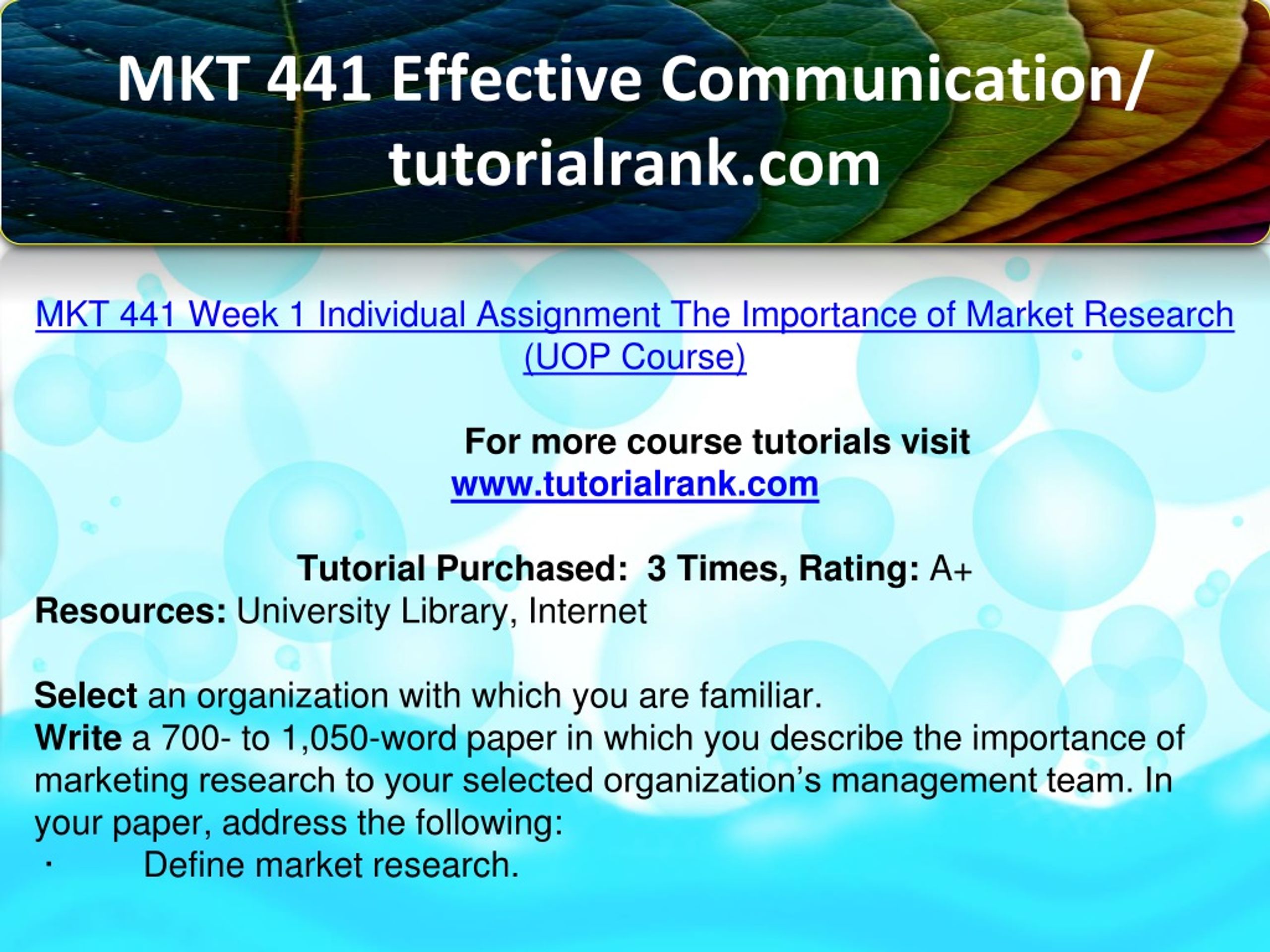 MKT 441 Effective Communication/ tutorialrank.com

MKT 441 Week 1 Individual Assignment The Importance of Market Research (UOP Course)

For more course tutorials visit
www.tutorialrank.com

Tutorial Purchased: 3 Times, Rating: A+
Resources: University Library, Internet

Select an organization with which you are familiar.
Write a 700- to 1,050-word paper in which you describe the importance of marketing research to your selected organization's management team. In your paper, address the following:
· Define market research.